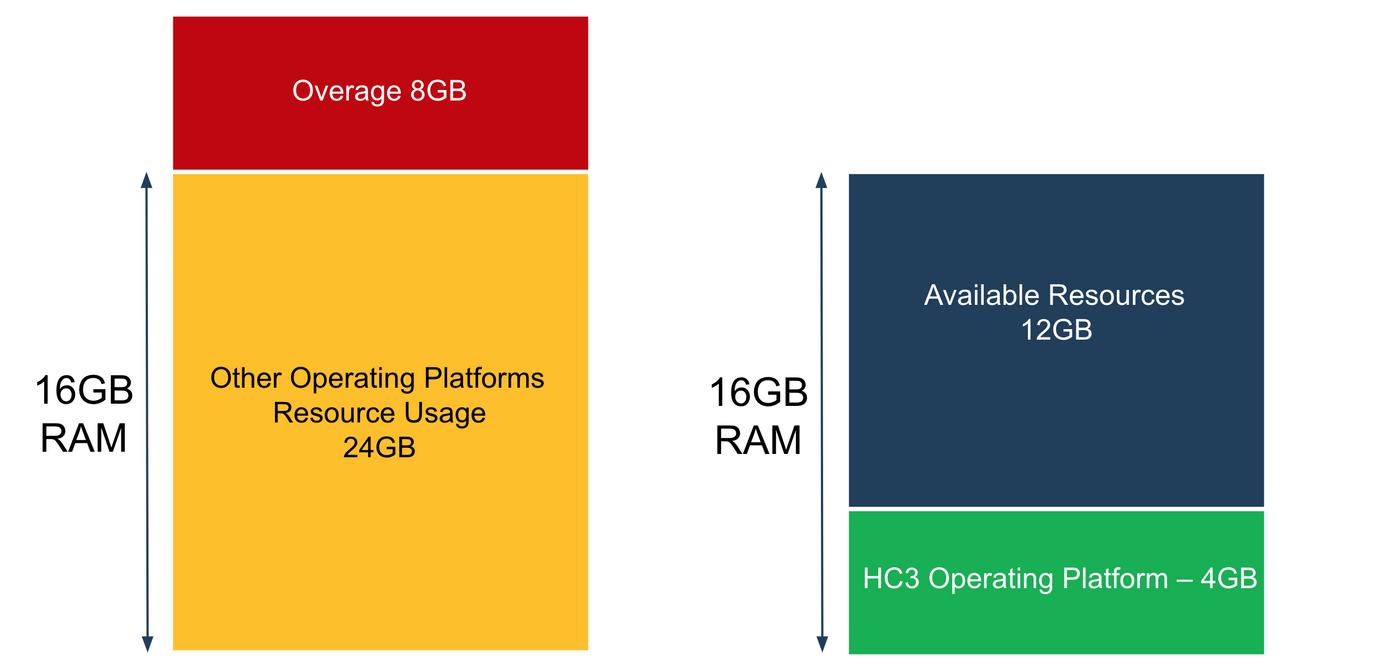 Overage 8GB

16GB RAM

Other Operating Platforms Resource Usage 24GB

16GB RAM

Available Resources 12GB

HC3 Operating Platform – 4GB